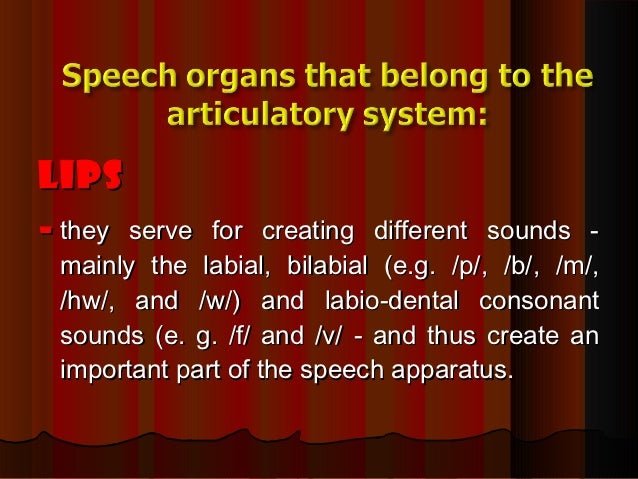 Speech organs that belong to the articulatory system:

LIPS

- they serve for creating different sounds - mainly the labial, bilabial (e.g. /p/, /b/, /m/, /hw/, and /w/) and labio-dental consonant sounds (e. g. /f/ and /v/ - and thus create an important part of the speech apparatus.